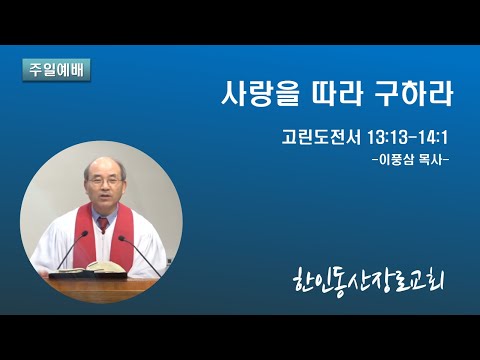 주일예배

사랑을 따라 구하라

고린도전서 13:13-14:1

-이풍삼 목사-

한인동산장로교회